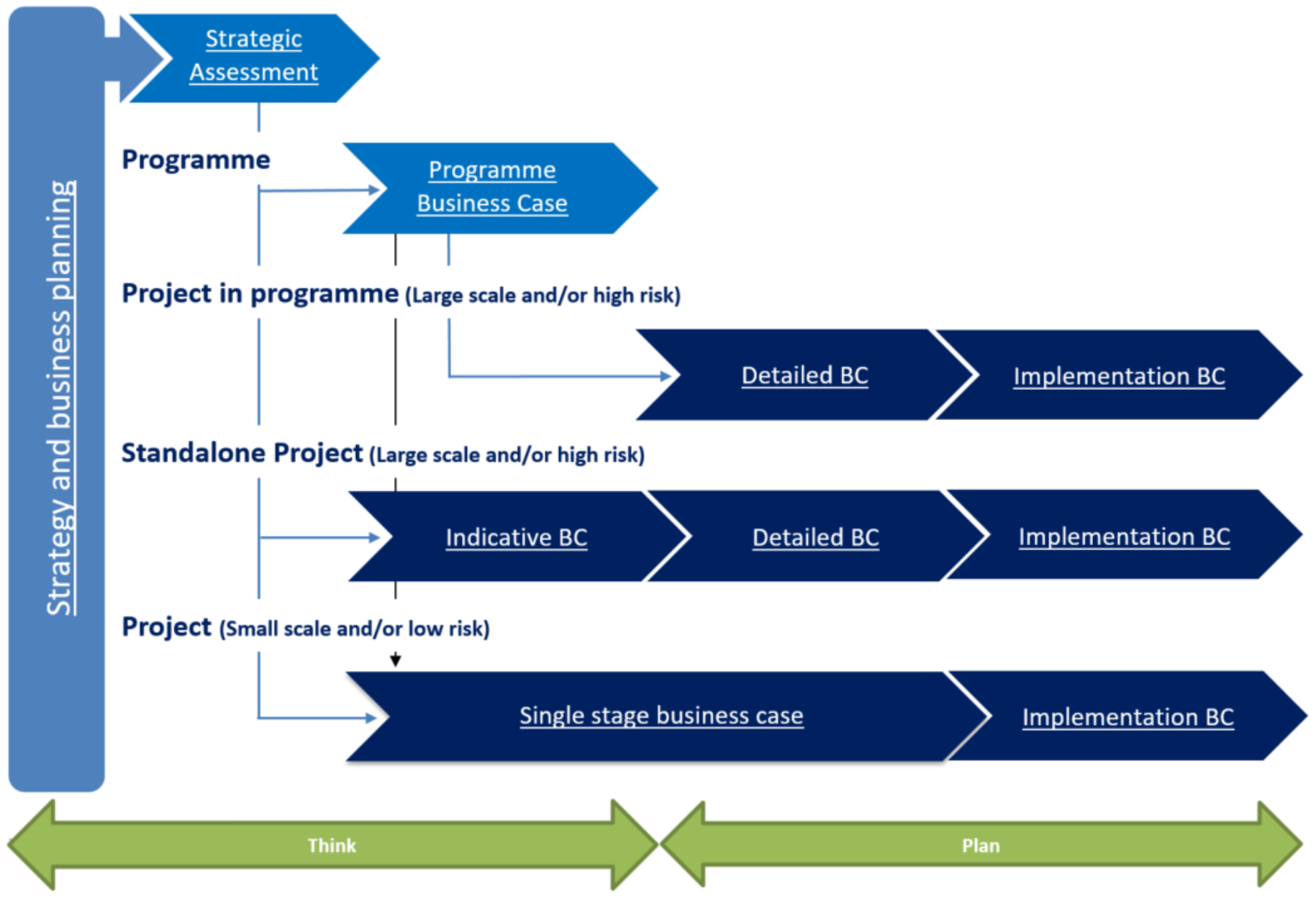 Strategy and business planning

Strategic Assessment

Programme

Programme Business Case

Project in programme (Large scale and/or high risk)

Detailed BC

Implementation BC

Standalone Project (Large scale and/or high risk)

Indicative BC

Detailed BC

Implementation BC

Project (Small scale and/or low risk)

Single stage business case

Implementation BC

Think

Plan